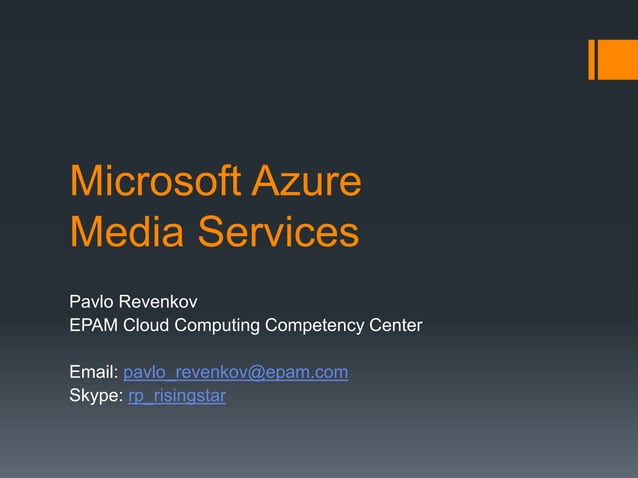 Microsoft Azure Media Services

Pavlo Revenkov
EPAM Cloud Computing Competency Center

Email: pavlo_revenkov@epam.com
Skype: rp_risingstar